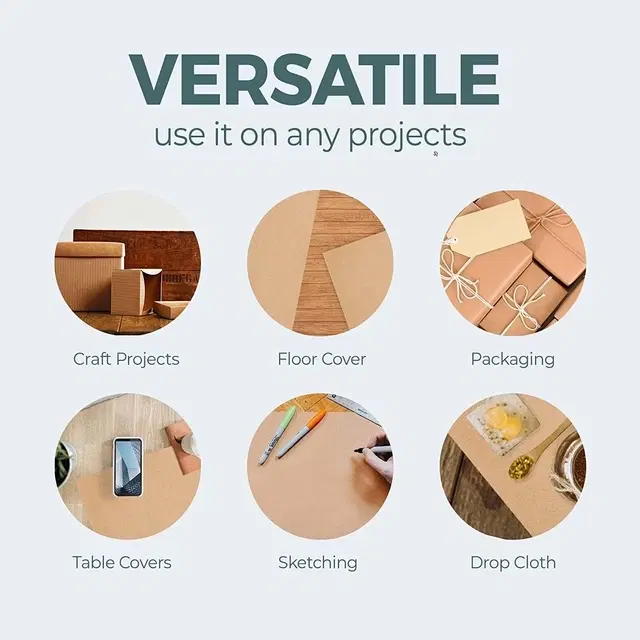 VERSATILE
use it on any projects

Craft Projects

Floor Cover

Packaging

Table Covers

Sketching

Drop Cloth